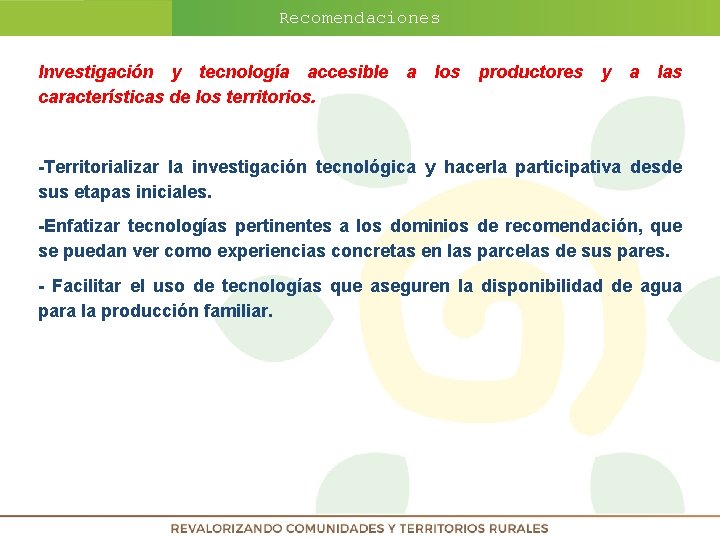 Recomendaciones

Investigación y tecnología accesible a los productores y a las características de los territorios.

-Territorializar la investigación tecnológica y hacerla participativa desde sus etapas iniciales.

-Enfatizar tecnologías pertinentes a los dominios de recomendación, que se puedan ver como experiencias concretas en las parcelas de sus pares.

- Facilitar el uso de tecnologías que aseguren la disponibilidad de agua para la producción familiar.

REVALORIZANDO COMUNIDADES Y TERRITORIOS RURALES